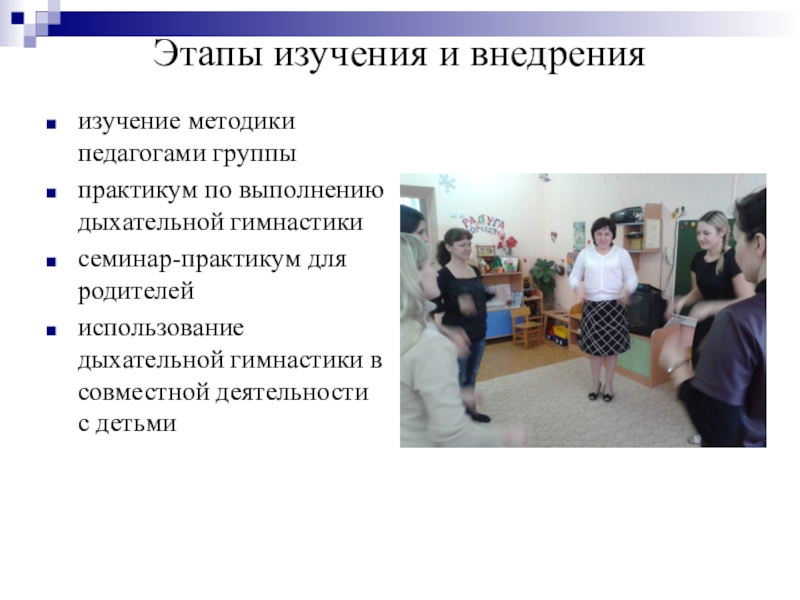 Этапы изучения и внедрения

- изучение методики педагогами группы
- практикум по выполнению дыхательной гимнастики
- семинар-практикум для родителей
- использование дыхательной гимнастики в совместной деятельности с детьми

РАДУГА